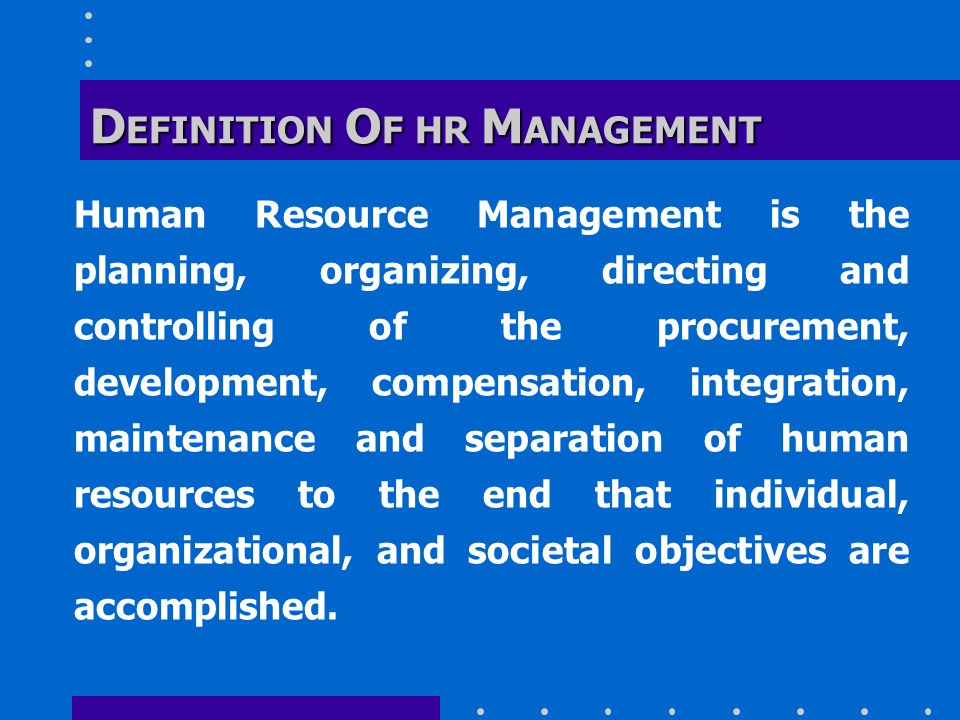 DEFINITION OF HR MANAGEMENT

Human Resource Management is the planning, organizing, directing and controlling of the procurement, development, compensation, integration, maintenance and separation of human resources to the end that individual, organizational, and societal objectives are accomplished.